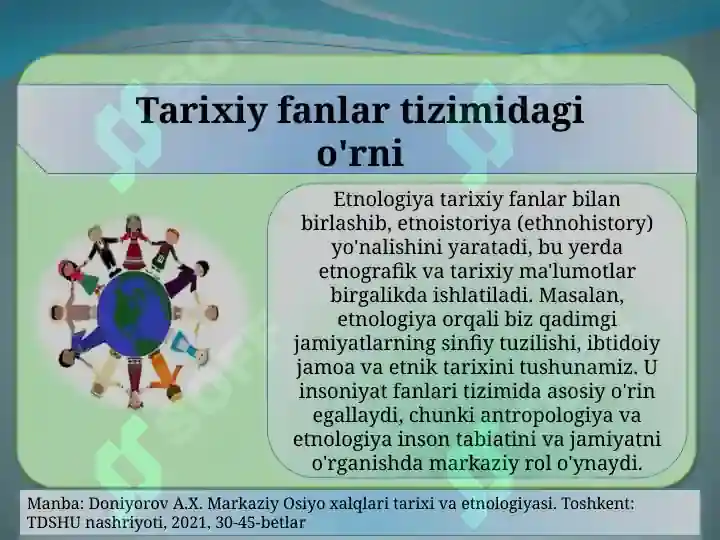 Tarixiy fanlar tizimidagi o'rni

Etnologiya tarixiy fanlar bilan birlashib, etnoistoriya (ethnohistory) yo'nalishini yaratadi, bu yerda etnografik va tarixiy ma'lumotlar birgalikda ishlatiladi. Masalan, etnologiya orqali biz qadimgi jamiyatlarning sinfiy tuzilishi, ibtidoiy jamoa va etnik tarixini tushunamiz. U insoniyat fanlari tizimida asosiy o'rin egallaydi, chunki antropologiya va etnologiya inson tabiatini va jamiyatni o'rganishda markaziy rol o'ynaydi.

Manba: Doniyorov A.X. Markaziy Osiyo xalqlari tarixi va etnologiyasi. Toshkent: TDSHU nashriyoti, 2021, 30-45-betlar